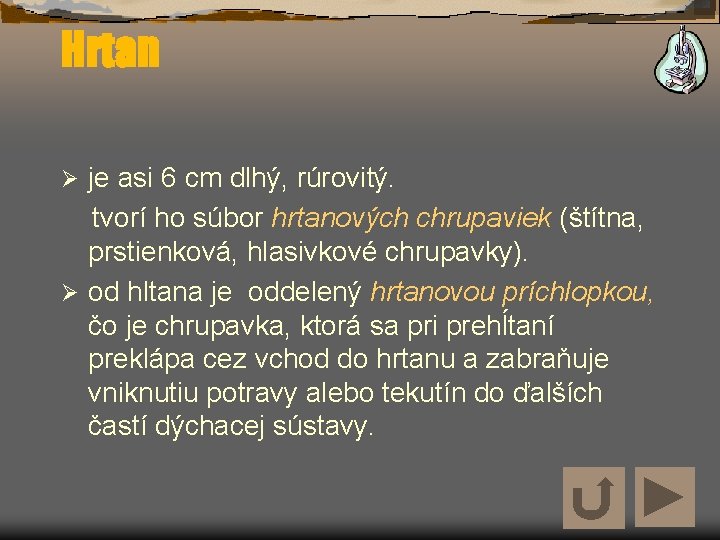 Hrtan

➢ je asi 6 cm dlhý, rúrovitý.
tvorí ho súbor hrtanových chrupaviek (štítna, prstienková, hlasivkové chrupavky).

➢ od hltana je oddelený hrtanovou príchlopkou, čo je chrupavka, ktorá sa pri prehĺtaní preklápa cez vchod do hrtanu a zabraňuje vniknutiu potravy alebo tekutín do ďalších častí dýchacej sústavy.